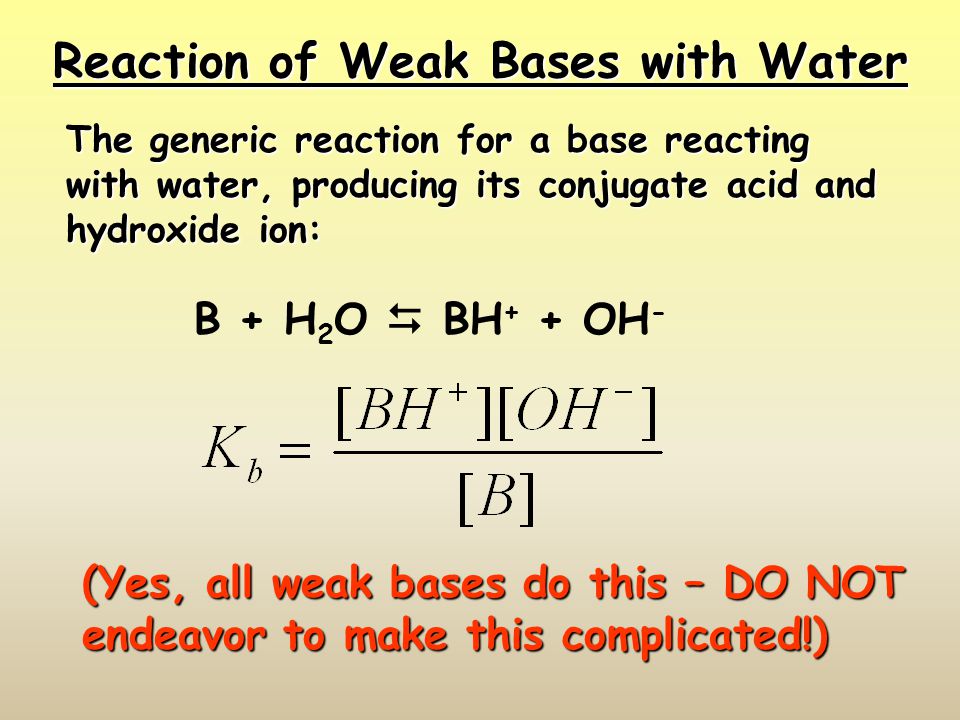 Reaction of Weak Bases with Water

The generic reaction for a base reacting with water, producing its conjugate acid and hydroxide ion:

$B + H_2O \leftrightarrows BH^+ + OH^-$

$K_b = \frac{[BH^+][OH^-]}{[B]}$

(Yes, all weak bases do this – DO NOT endeavor to make this complicated!)